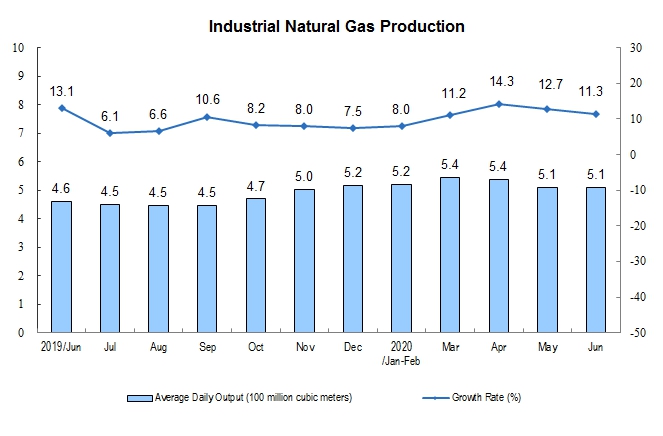 Industrial Natural Gas Production

10
9
8
7
6
5
4
3
2
1
0

30
20
10
0
-10
-20
-30
-40
-50

13.1 6.1 6.6 10.6 8.2 8.0 7.5 8.0 11.2 14.3 12.7 11.3

4.6 4.5 4.5 4.5 4.7 5.0 5.2 5.2 5.4 5.4 5.1 5.1

2019/Jun Jul Aug Sep Oct Nov Dec 2020 /Jan-Feb Mar Apr May Jun

Average Daily Output (100 million cubic meters)
Growth Rate (%)